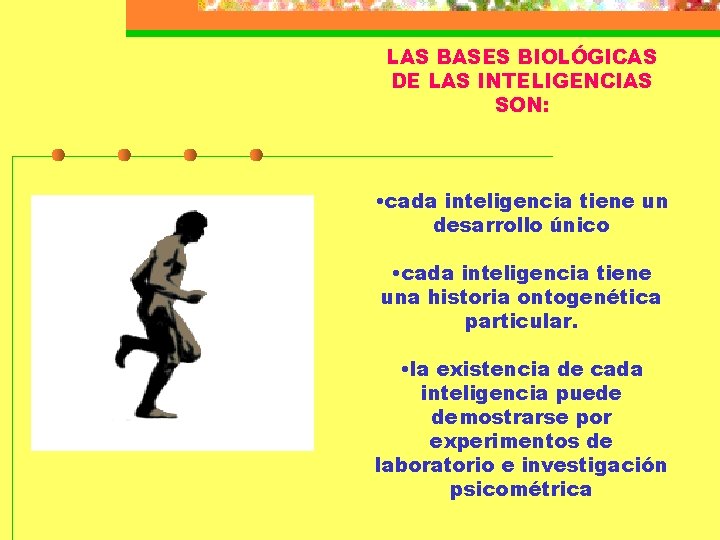 LAS BASES BIOLÓGICAS DE LAS INTELIGENCIAS SON:

•cada inteligencia tiene un desarrollo único

•cada inteligencia tiene una historia ontogenética particular.

•la existencia de cada inteligencia puede demostrarse por experimentos de laboratorio e investigación psicométrica